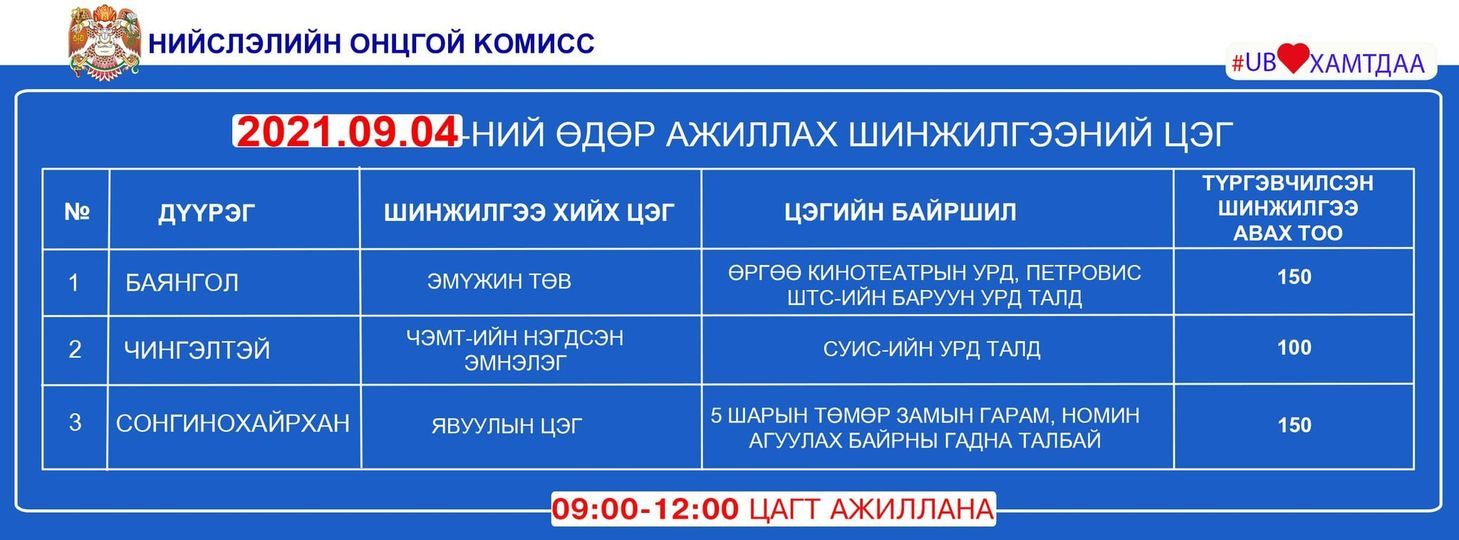 НИЙСЛЭЛИЙН ОНЦГОЙ КОМИСС

#UB ХАМТДАА

2021.09.04-НИЙ ӨДӨР АЖИЛЛАХ ШИНЖИЛГЭЭНИЙ ЦЭГ

| № | ДҮҮРЭГ | ШИНЖИЛГЭЭ ХИЙХ ЦЭГ | ЦЭГИЙН БАЙРШИЛ | ТҮРГЭВЧИЛСЭН ШИНЖИЛГЭЭ АВАХ ТОО |
|---|---|---|---|---|
| 1 | БАЯНГОЛ | ЭМҮЖИН ТӨВ | ӨРГӨӨ КИНОТЕАТРЫН УРД, ПЕТРОВИС ШТС-ИЙН БАРУУН УРД ТАЛД | 150 |
| 2 | ЧИНГЭЛТЭЙ | ЧЭМТ-ИЙН НЭГДСЭН ЭМНЭЛЭГ | СУИС-ИЙН УРД ТАЛД | 100 |
| 3 | СОНГИНОХАЙРХАН | ЯВУУЛЫН ЦЭГ | 5 ШАРЫН ТӨМӨР ЗАМЫН ГАРАМ, НОМИН АГУУЛАХ БАЙРНЫ ГАДНА ТАЛБАЙ | 150 |

09:00-12:00 ЦАГТ АЖИЛЛАНА